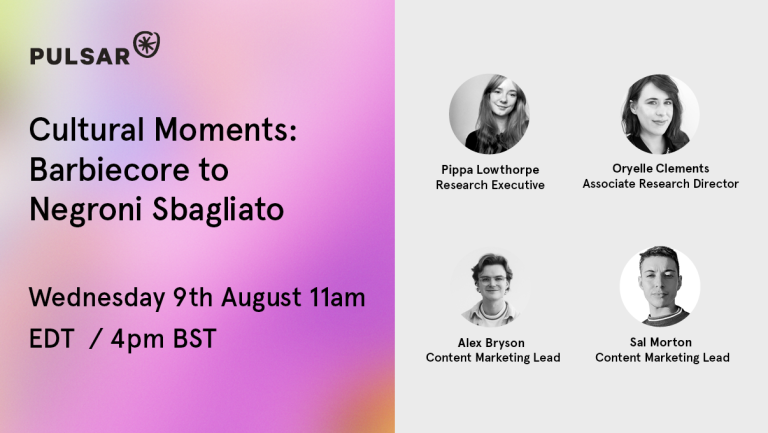 PULSAR

Cultural Moments: Barbiecore to Negroni Sbagliato

Wednesday 9th August 11am EDT / 4pm BST

Pippa Lowthorpe
Research Executive

Oryelle Clements
Associate Research Director

Alex Bryson
Content Marketing Lead

Sal Morton
Content Marketing Lead